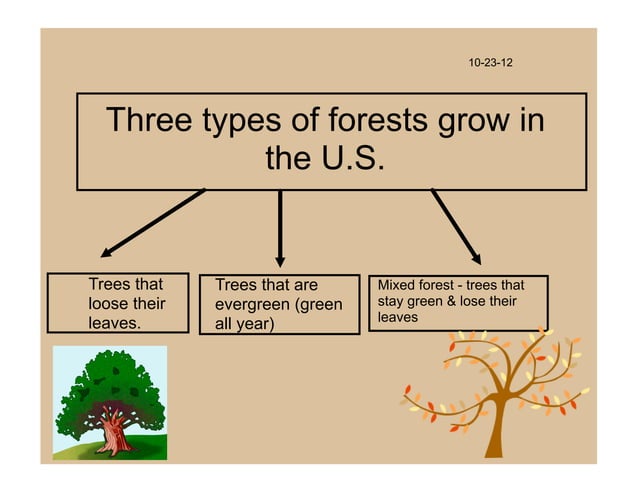 10-23-12

Three types of forests grow in the U.S.

Trees that loose their leaves.

Trees that are evergreen (green all year)

Mixed forest - trees that stay green & lose their leaves